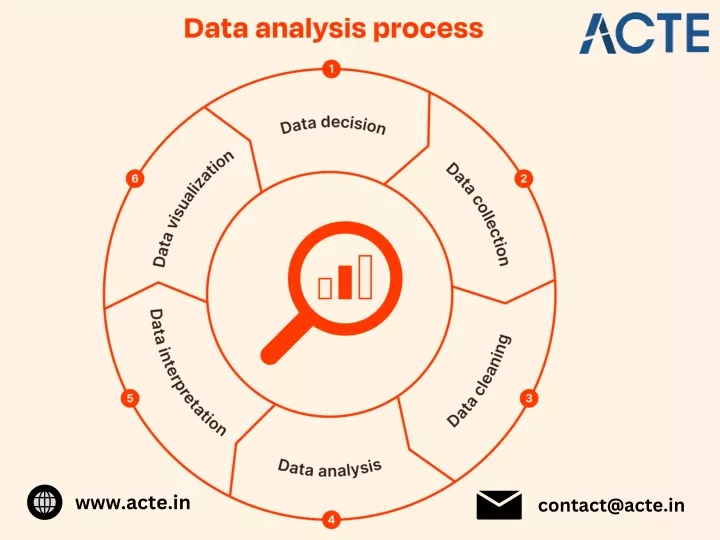 Data analysis process

ACTE

1
Data decision

2
Data collection

3
Data cleaning

4
Data analysis

5
Data interpretation

6
Data visualization

www.acte.in

contact@acte.in